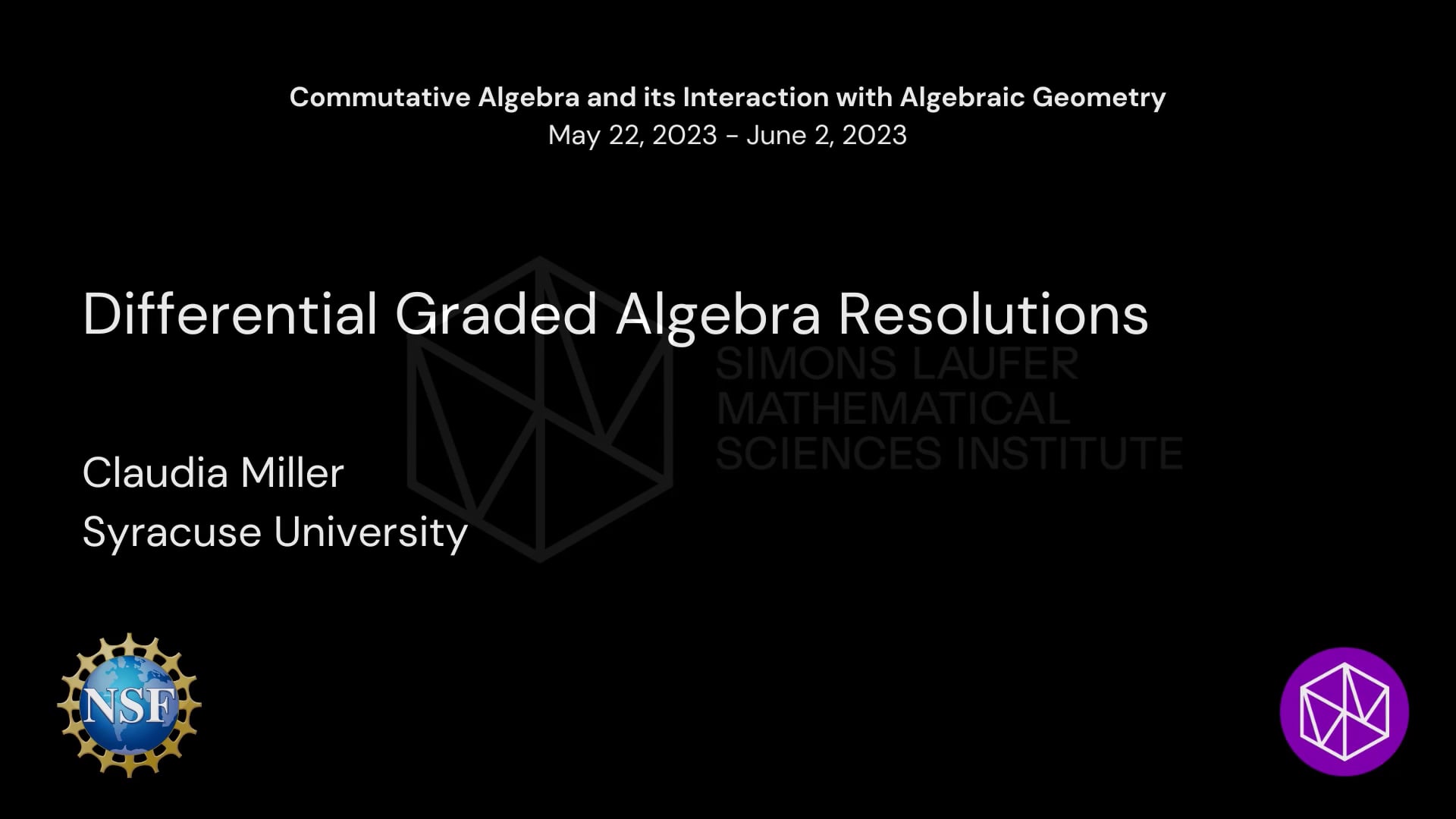 Commutative Algebra and its Interaction with Algebraic Geometry
May 22, 2023 - June 2, 2023

Differential Graded Algebra Resolutions

SIMONS LAUFER MATHEMATICAL SCIENCES INSTITUTE

Claudia Miller
Syracuse University

NSF